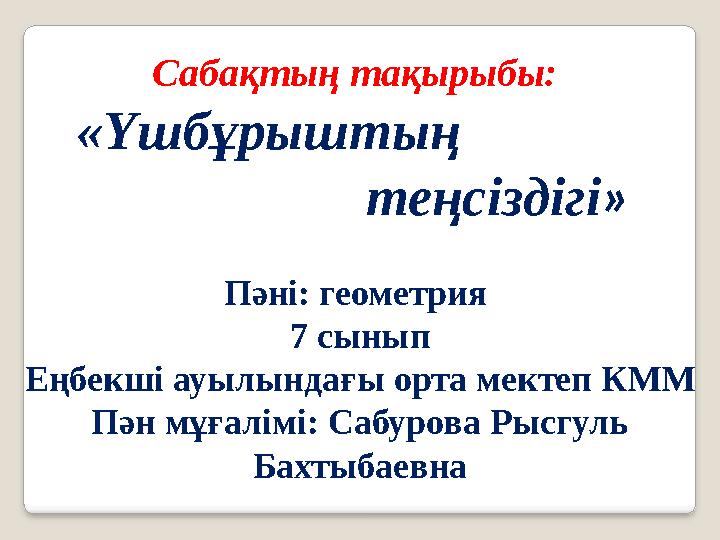 Сабақтың тақырыбы:

«Үшбұрыштың теңсіздігі»

Пәні: геометрия
7 сынып
Еңбекші ауылындағы орта мектеп КММ
Пән мұғалімі: Сабурова Рысгуль Бахтыбаевна